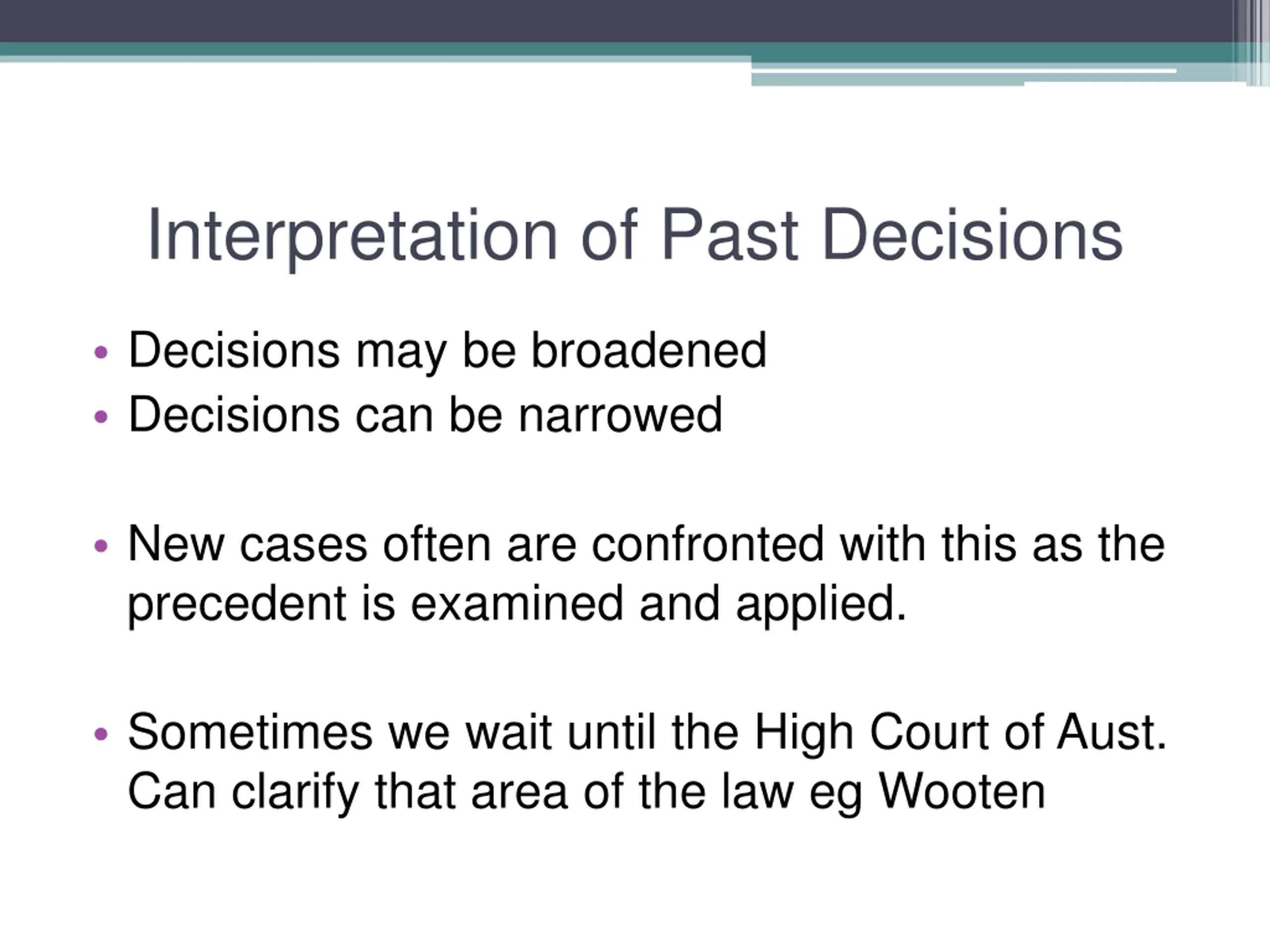 Interpretation of Past Decisions

• Decisions may be broadened
• Decisions can be narrowed

• New cases often are confronted with this as the precedent is examined and applied.

• Sometimes we wait until the High Court of Aust. Can clarify that area of the law eg Wooten